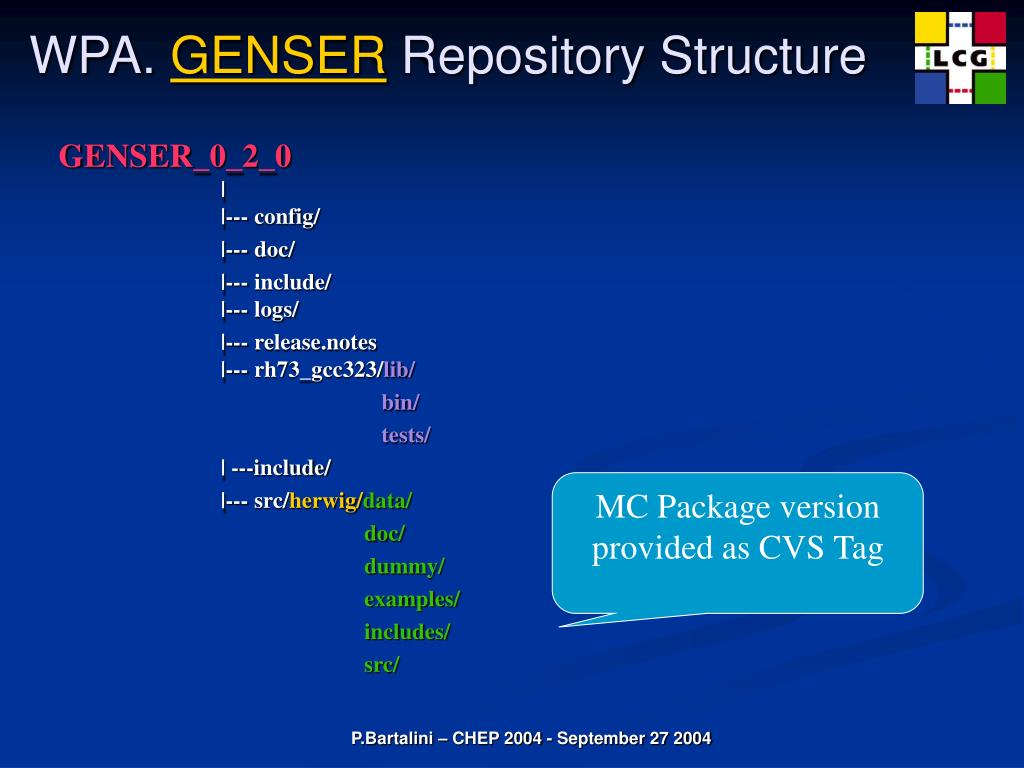 WPA. GENSER Repository Structure

LCG

GENSER_0_2_0
|
|--- config/
|--- doc/
|--- include/
|--- logs/
|--- release.notes
|--- rh73_gcc323/lib/
bin/
tests/
| ---include/
|--- src/herwig/data/
doc/
dummy/
examples/
includes/
src/

MC Package version provided as CVS Tag

P.Bartalini – CHEP 2004 - September 27 2004